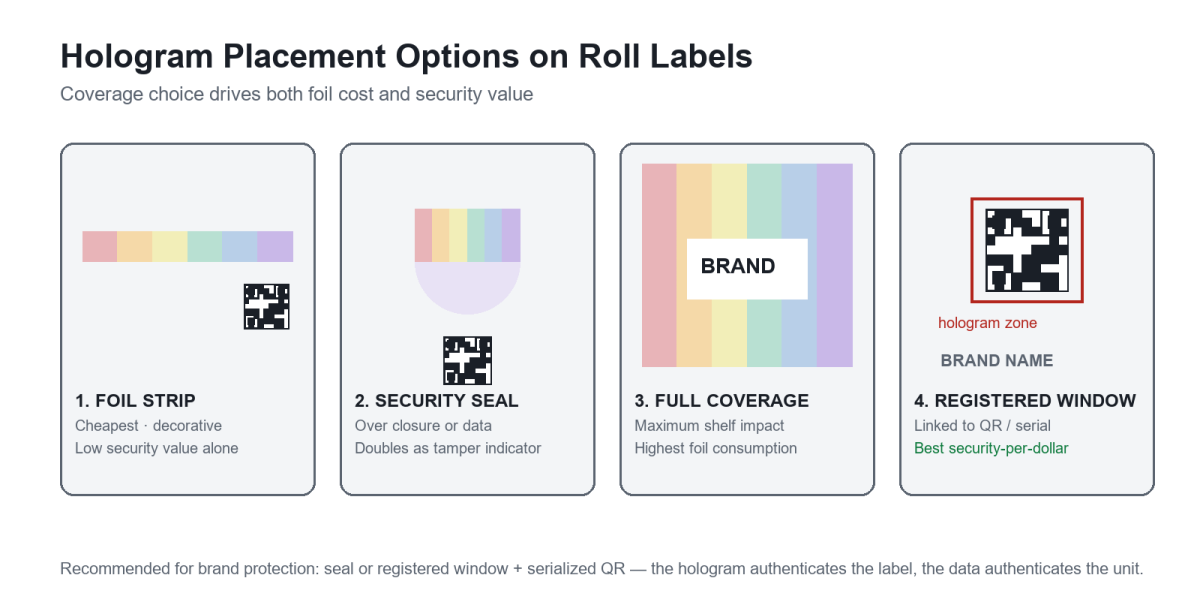 Hologram Placement Options on Roll Labels

Coverage choice drives both foil cost and security value

1. FOIL STRIP
Cheapest · decorative
Low security value alone

2. SECURITY SEAL
Over closure or data
Doubles as tamper indicator

BRAND

3. FULL COVERAGE
Maximum shelf impact
Highest foil consumption

hologram zone

BRAND NAME

4. REGISTERED WINDOW
Linked to QR / serial
Best security-per-dollar

Recommended for brand protection: seal or registered window + serialized QR — the hologram authenticates the label, the data authenticates the unit.